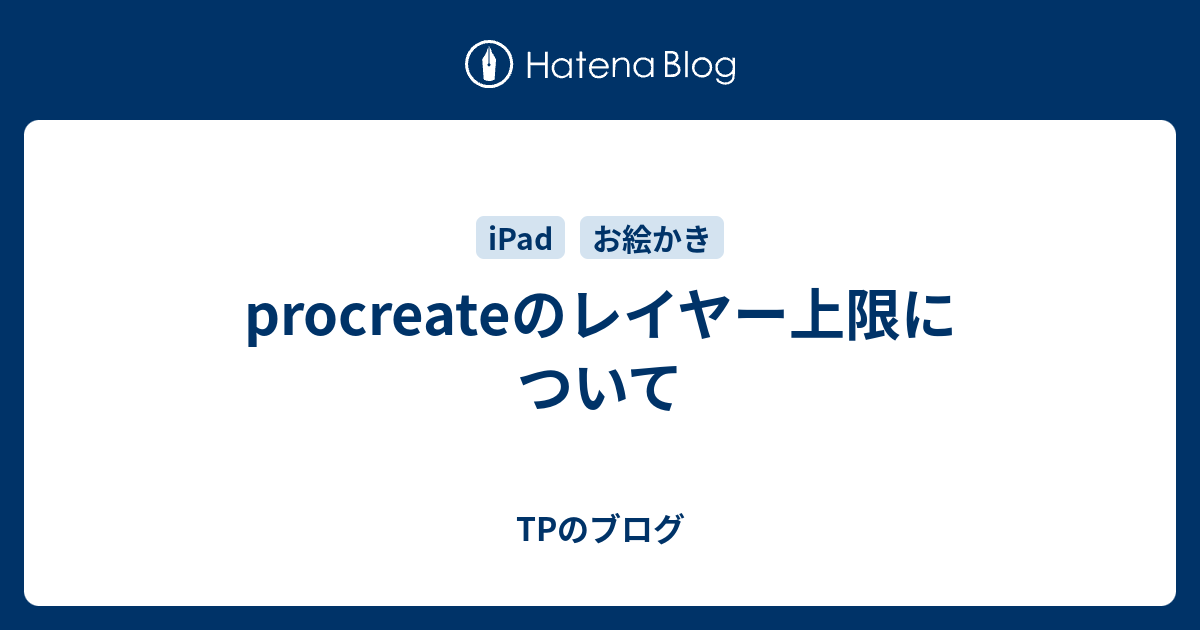 Hatena Blog

iPad お絵かき

procreateのレイヤー上限について

TPのブログ